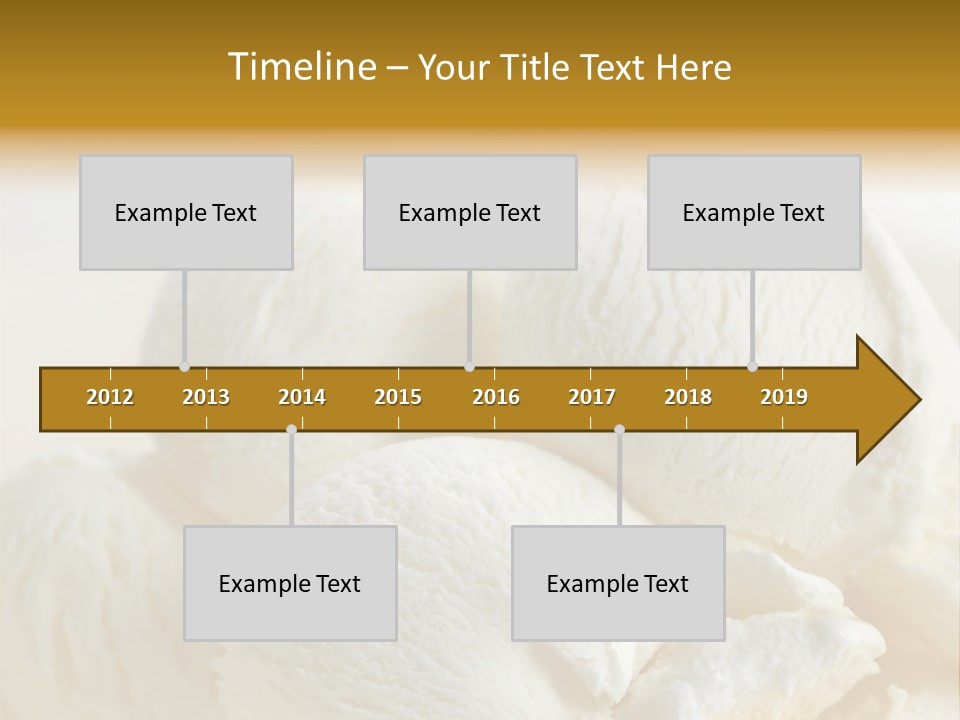 Timeline – Your Title Text Here

Example Text

Example Text

Example Text

2012 2013 2014 2015 2016 2017 2018 2019

Example Text

Example Text